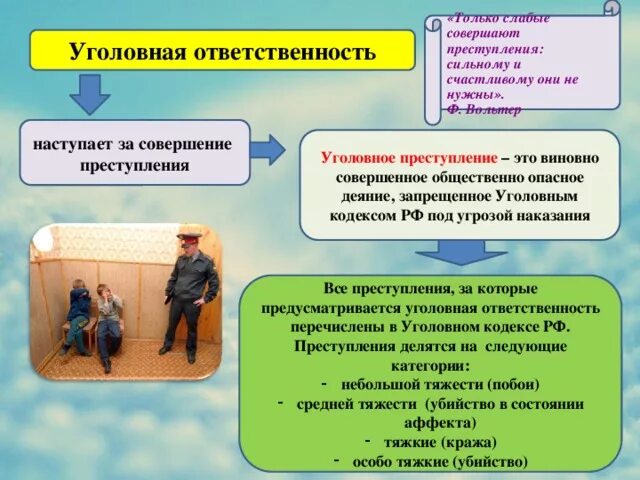 Уголовная ответственность

«Только слабые совершают преступления: сильному и счастливому они не нужны».
Ф. Вольтер

наступает за совершение преступления

Уголовное преступление – это виновно совершенное общественно опасное деяние, запрещенное Уголовным кодексом РФ под угрозой наказания

Все преступления, за которые предусматривается уголовная ответственность перечислены в Уголовном кодексе РФ. Преступления делятся на следующие категории:
- небольшой тяжести (побои)
- средней тяжести (убийство в состоянии аффекта)
- тяжкие (кража)
- особо тяжкие (убийство)